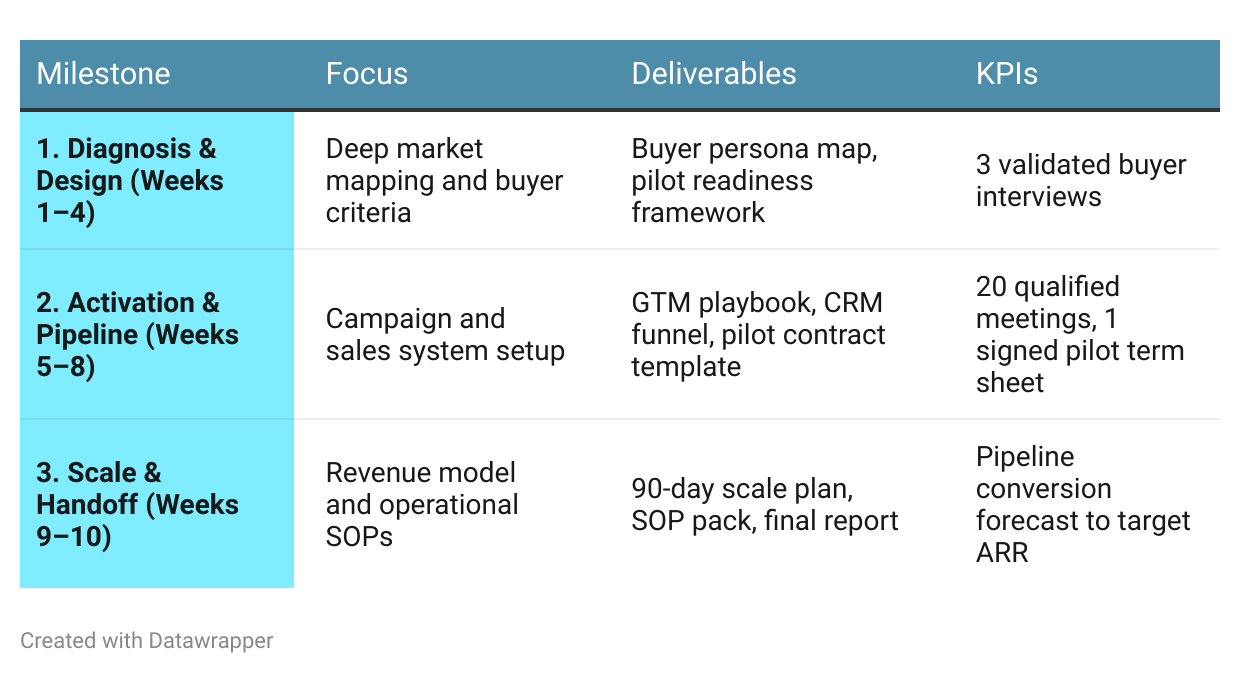 | Milestone | Focus | Deliverables | KPIs |
|---|---|---|---|
| 1. Diagnosis & Design (Weeks 1–4) | Deep market mapping and buyer criteria | Buyer persona map, pilot readiness framework | 3 validated buyer interviews |
| 2. Activation & Pipeline (Weeks 5–8) | Campaign and sales system setup | GTM playbook, CRM funnel, pilot contract template | 20 qualified meetings, 1 signed pilot term sheet |
| 3. Scale & Handoff (Weeks 9–10) | Revenue model and operational SOPs | 90-day scale plan, SOP pack, final report | Pipeline conversion forecast to target ARR |

Created with Datawrapper